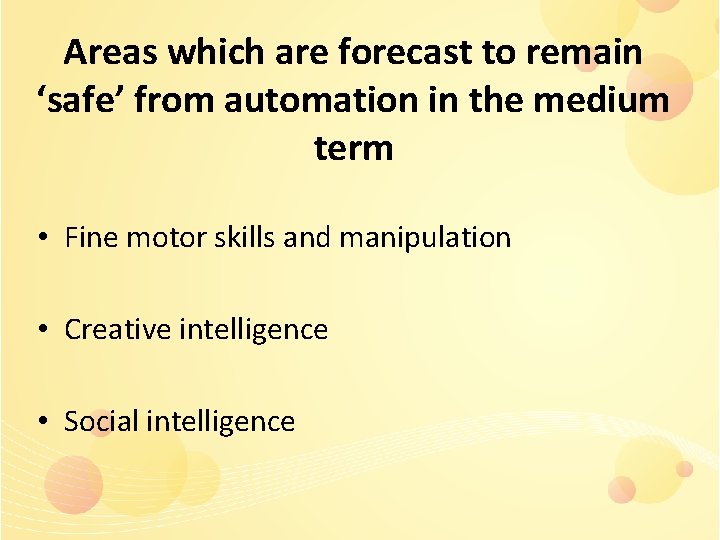 Areas which are forecast to remain ‘safe’ from automation in the medium term

• Fine motor skills and manipulation

• Creative intelligence

• Social intelligence